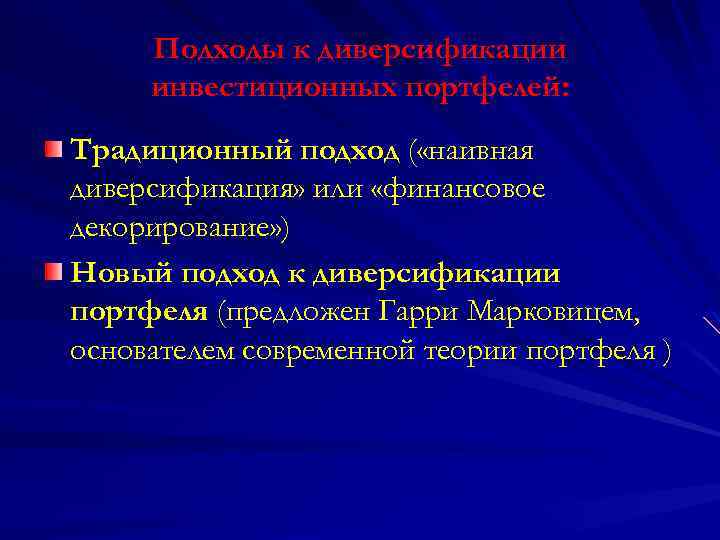 Подходы к диверсификации инвестиционных портфелей:

Традиционный подход («наивная диверсификация» или «финансовое декорирование»)

Новый подход к диверсификации портфеля (предложен Гарри Марковицем, основателем современной теории портфеля )